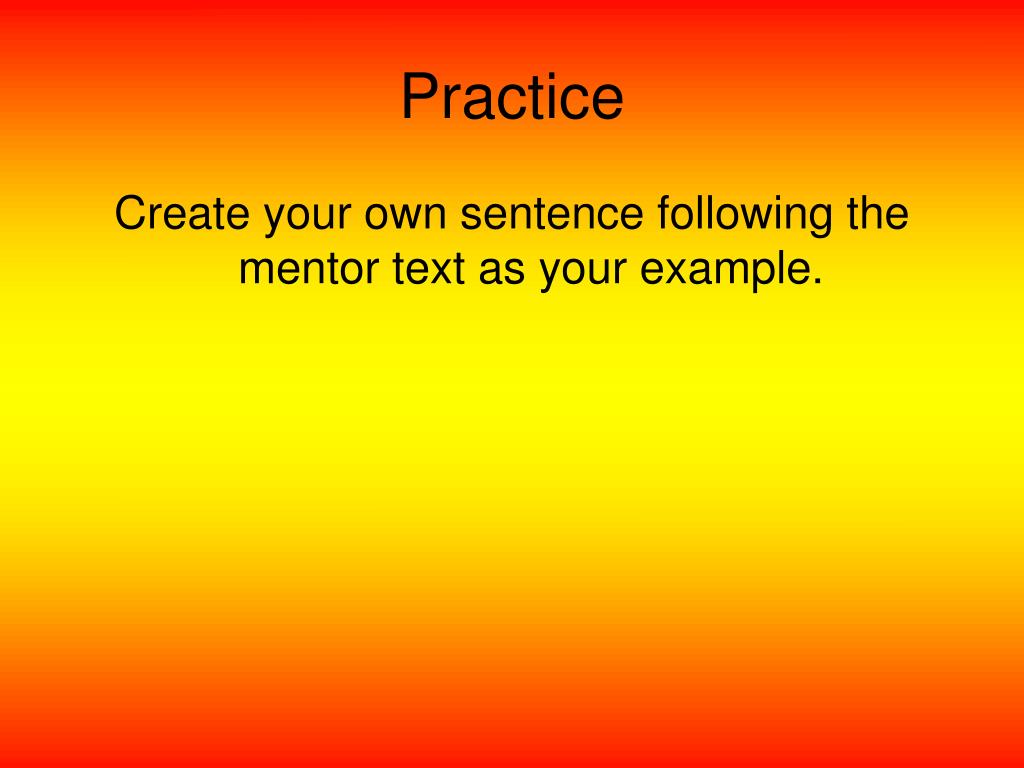 Practice

Create your own sentence following the mentor text as your example.